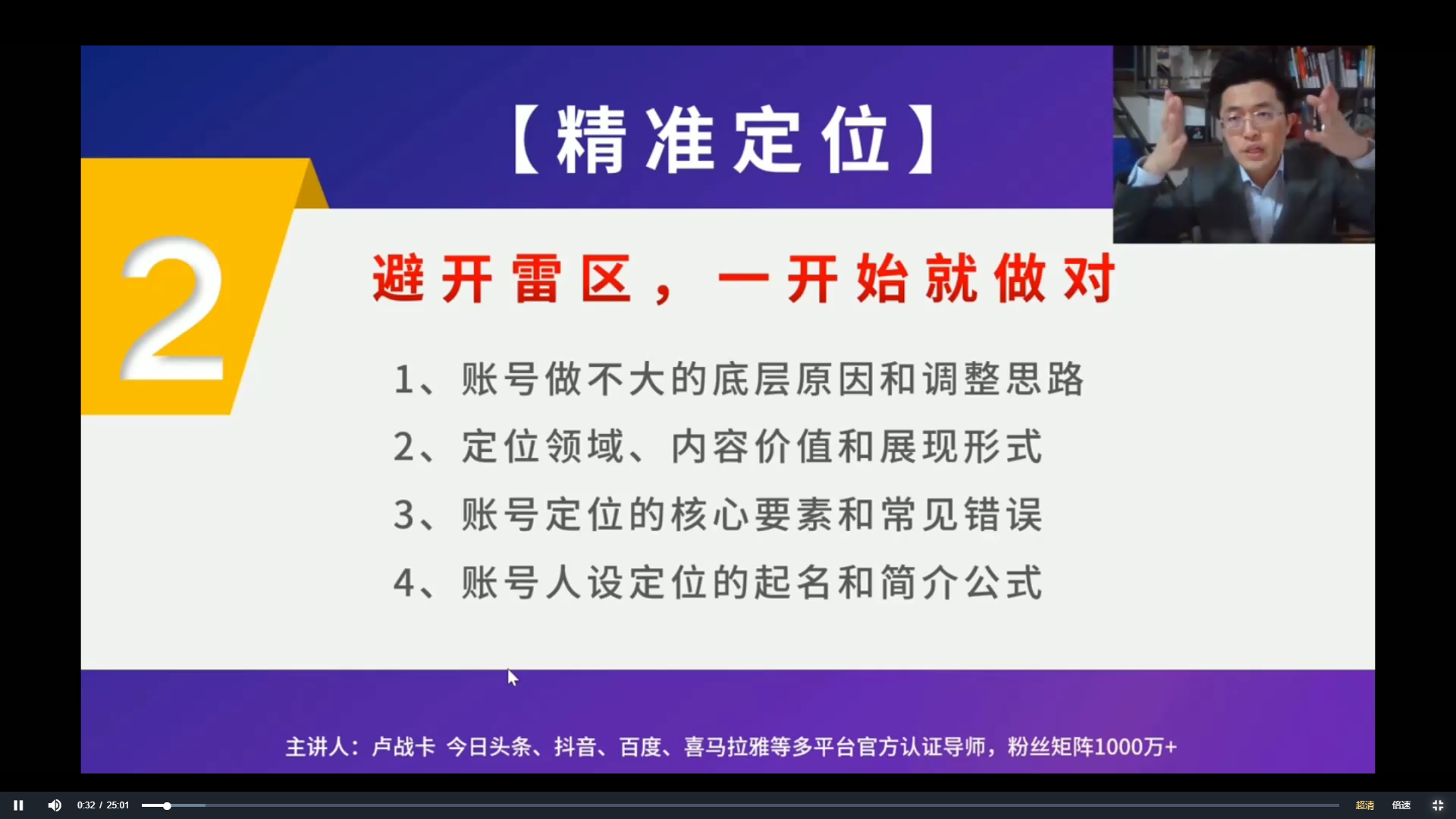 【精准定位】

2

避开雷区，一开始就做对

1、账号做不大的底层原因和调整思路

2、定位领域、内容价值和展现形式

3、账号定位的核心要素和常见错误

4、账号人设定位的起名和简介公式

主讲人：卢战卡 今日头条、抖音、百度、喜马拉雅等多平台官方认证导师，粉丝矩阵1000万+

0:32 / 25:01

超清

倍速